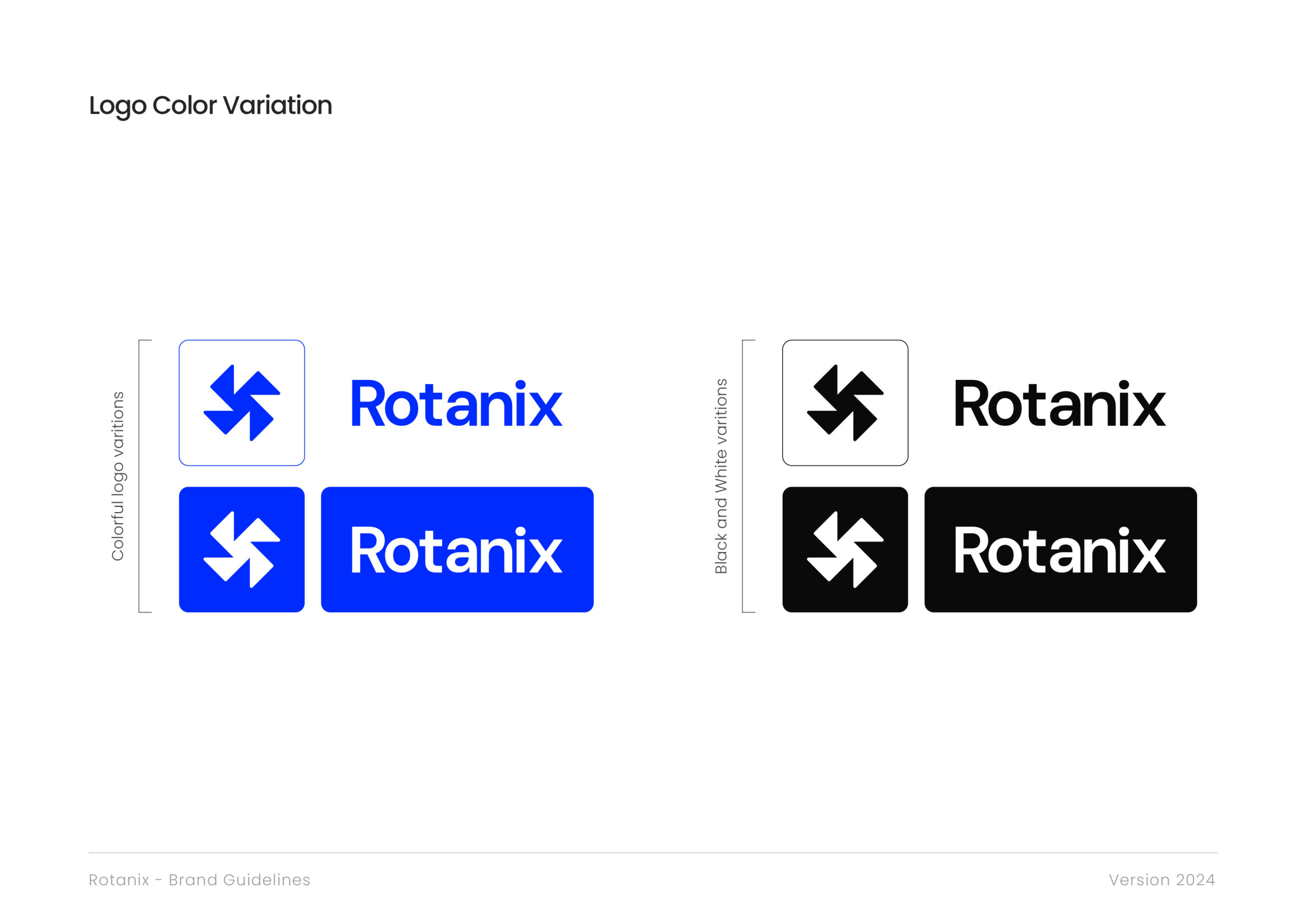 Logo Color Variation

Colorful logo varitions

Rotanix

Rotanix

Black and White varitions

Rotanix

Rotanix

Rotanix - Brand Guidelines

Version 2024